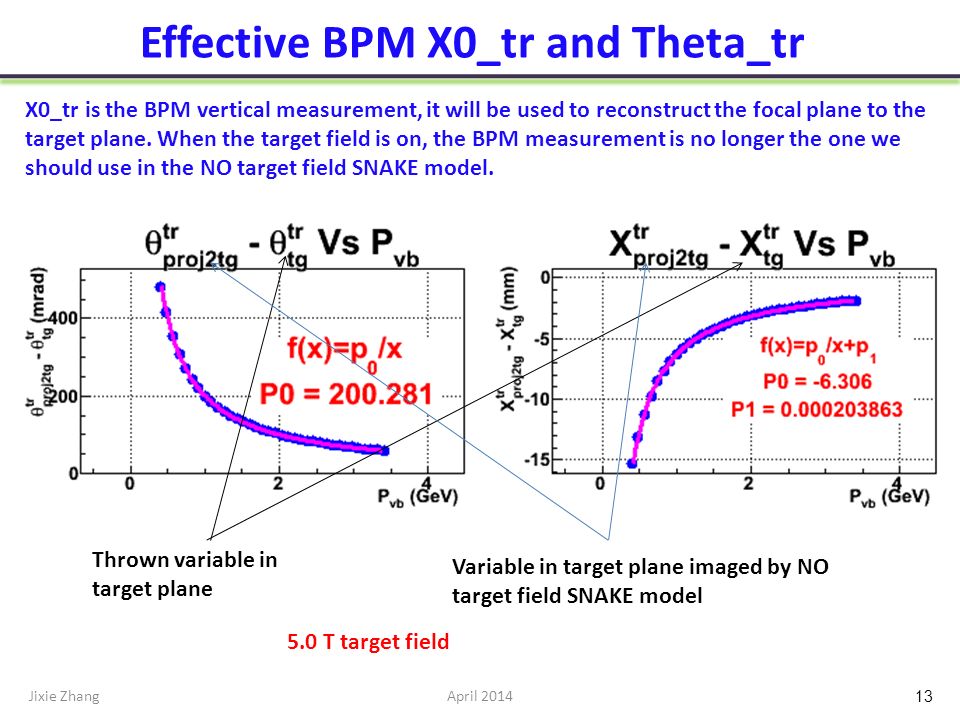 Effective BPM X0_tr and Theta_tr

X0_tr is the BPM vertical measurement, it will be used to reconstruct the focal plane to the target plane. When the target field is on, the BPM measurement is no longer the one we should use in the NO target field SNAKE model.

$\theta^{tr}_{proj2tg} - \theta^{tr}_{tg}$ Vs $P_{vb}$

$\theta^{tr}_{proj2tg} - \theta^{tr}_{tg}$ (mrad)

400

200

0

0

2

4

$P_{vb}$ (GeV)

$f(x)=p_0/x$

P0 = 200.281

$X^{tr}_{proj2tg} - X^{tr}_{tg}$ Vs $P_{vb}$

$X^{tr}_{proj2tg} - X^{tr}_{tg}$ (mm)

0

-5

-10

-15

0

2

4

$P_{vb}$ (GeV)

$f(x)=p_0/x+p_1$

P0 = -6.306

P1 = 0.000203863

Thrown variable in target plane

Variable in target plane imaged by NO target field SNAKE model

5.0 T target field

Jixie Zhang

April 2014

13